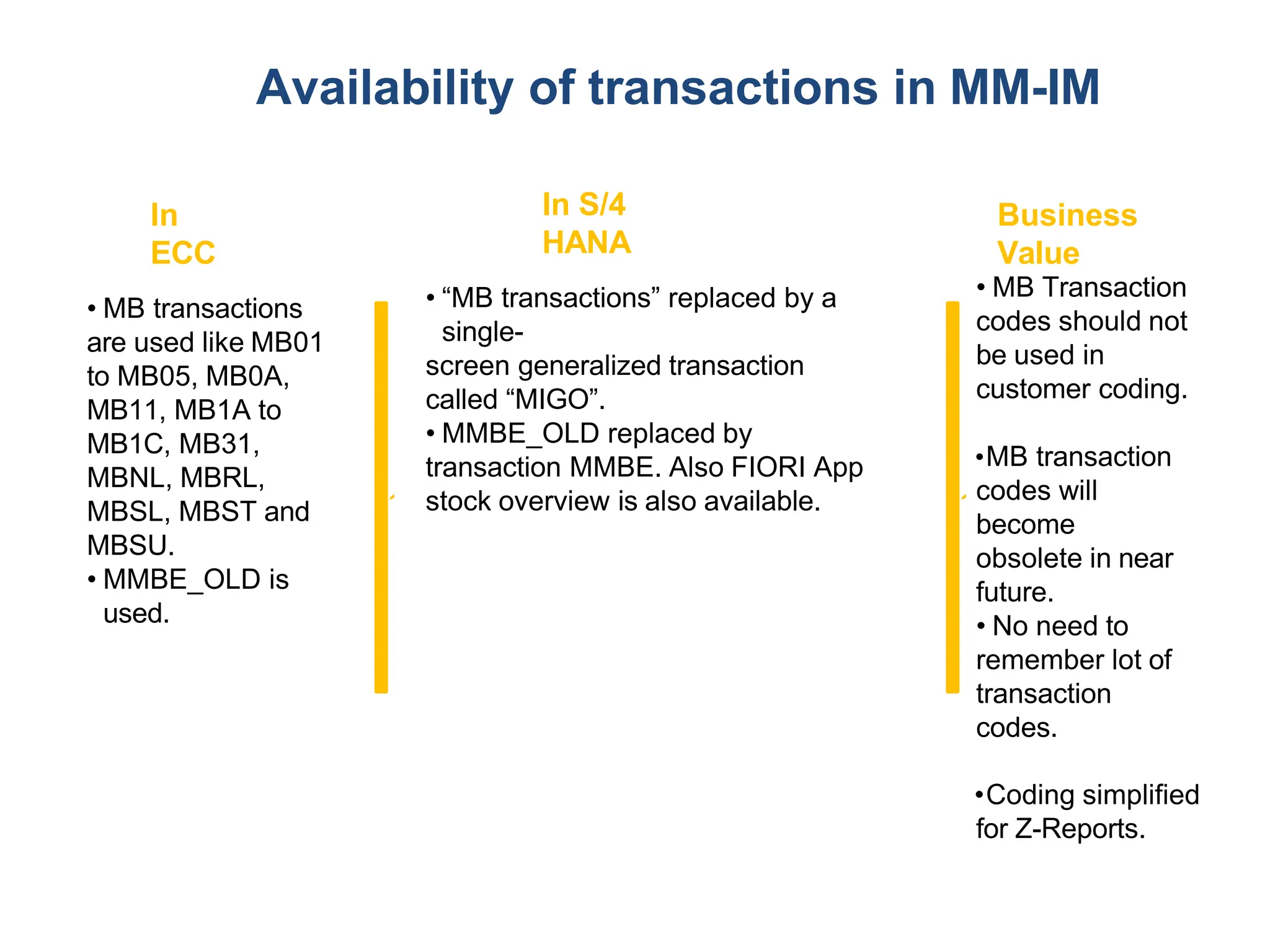 Availability of transactions in MM-IM

In ECC

• MB transactions are used like MB01 to MB05, MB0A, MB11, MB1A to MB1C, MB31, MBNL, MBRL, MBSL, MBST and MBSU.
• MMBE_OLD is used.

In S/4 HANA

• “MB transactions” replaced by a single-screen generalized transaction called “MIGO”.
• MMBE_OLD replaced by transaction MMBE. Also FIORI App stock overview is also available.

Business Value

• MB Transaction codes should not be used in customer coding.

•MB transaction codes will become obsolete in near future.
• No need to remember lot of transaction codes.

•Coding simplified for Z-Reports.